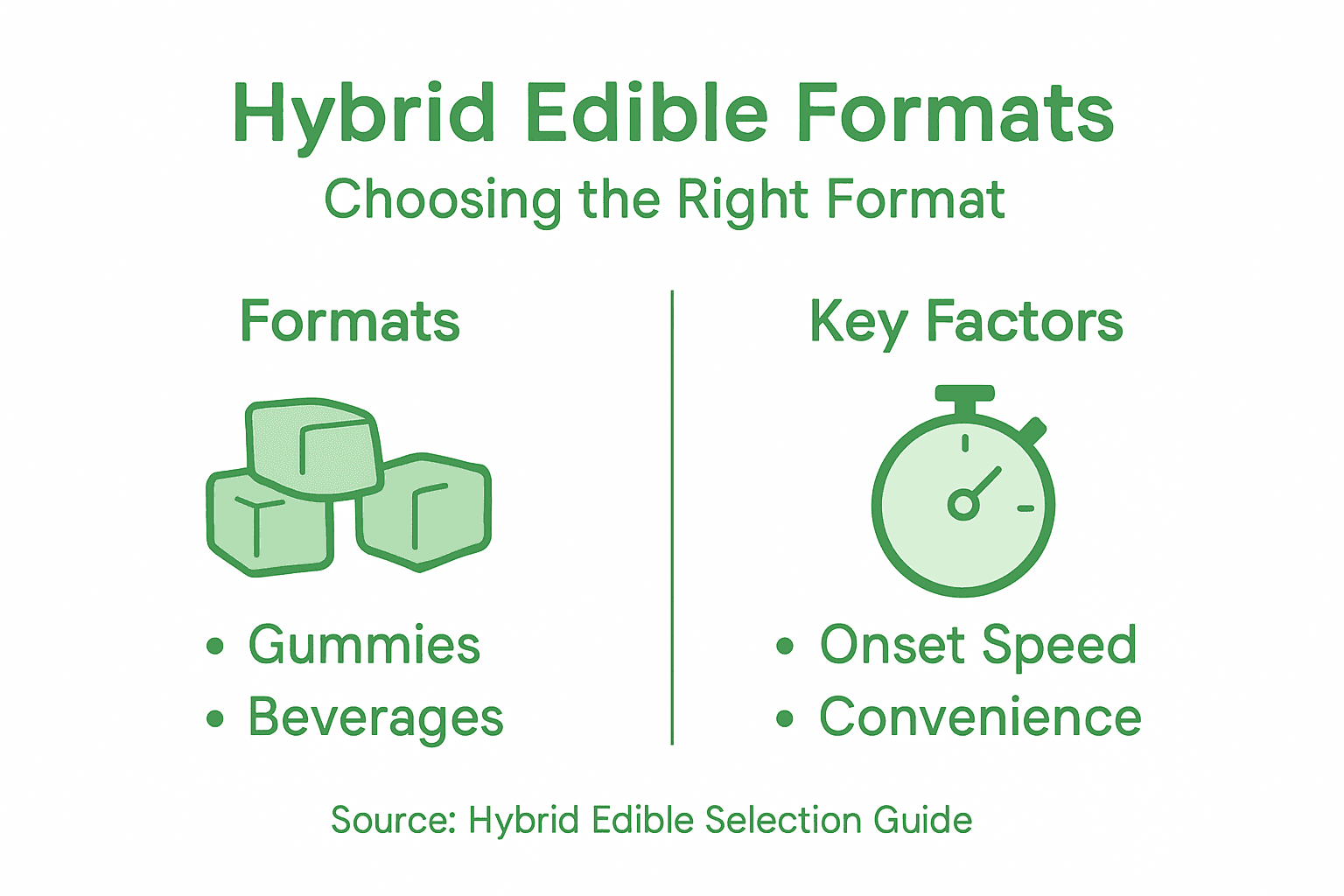 Hybrid Edible Formats
Choosing the Right Format

Formats

• Gummies
• Beverages

Key Factors

• Onset Speed
• Convenience

Source: Hybrid Edible Selection Guide